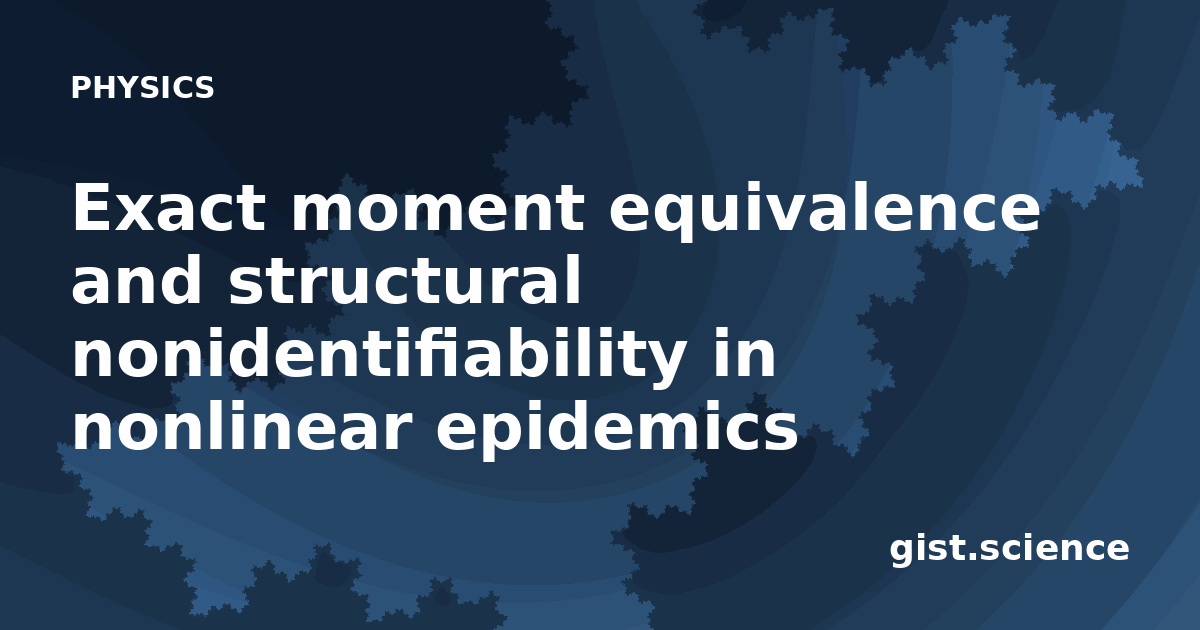 PHYSICS

Exact moment equivalence and structural nonidentifiability in nonlinear epidemics

gist.science